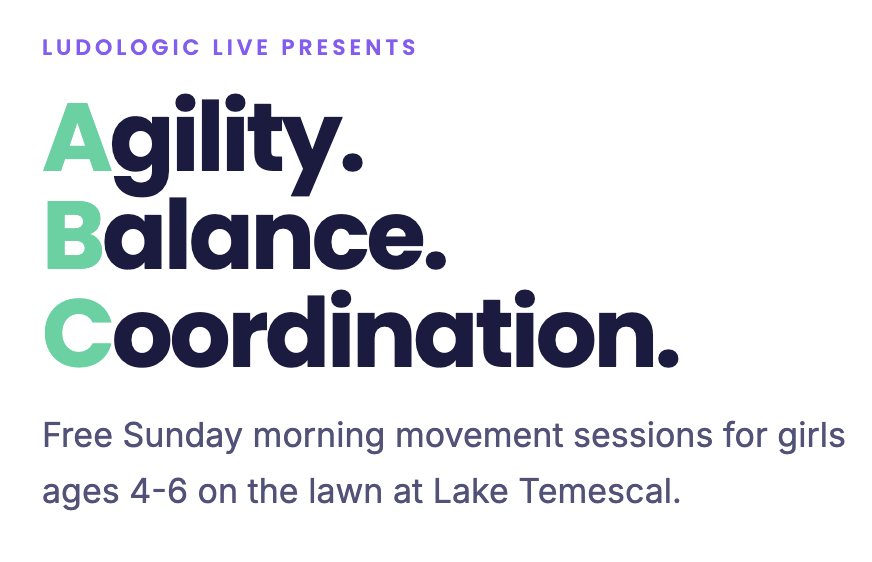 LUDOLOGIC LIVE PRESENTS

Agility.
Balance.
Coordination.

Free Sunday morning movement sessions for girls ages 4-6 on the lawn at Lake Temescal.